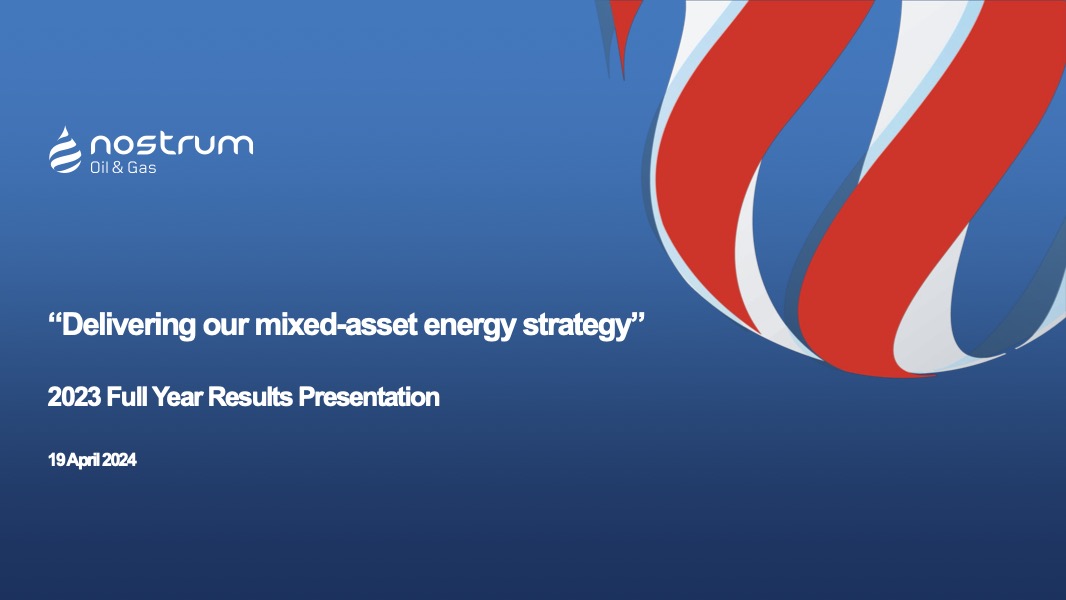 nostrum
Oil & Gas

“Delivering our mixed-asset energy strategy”

2023 Full Year Results Presentation

19 April 2024